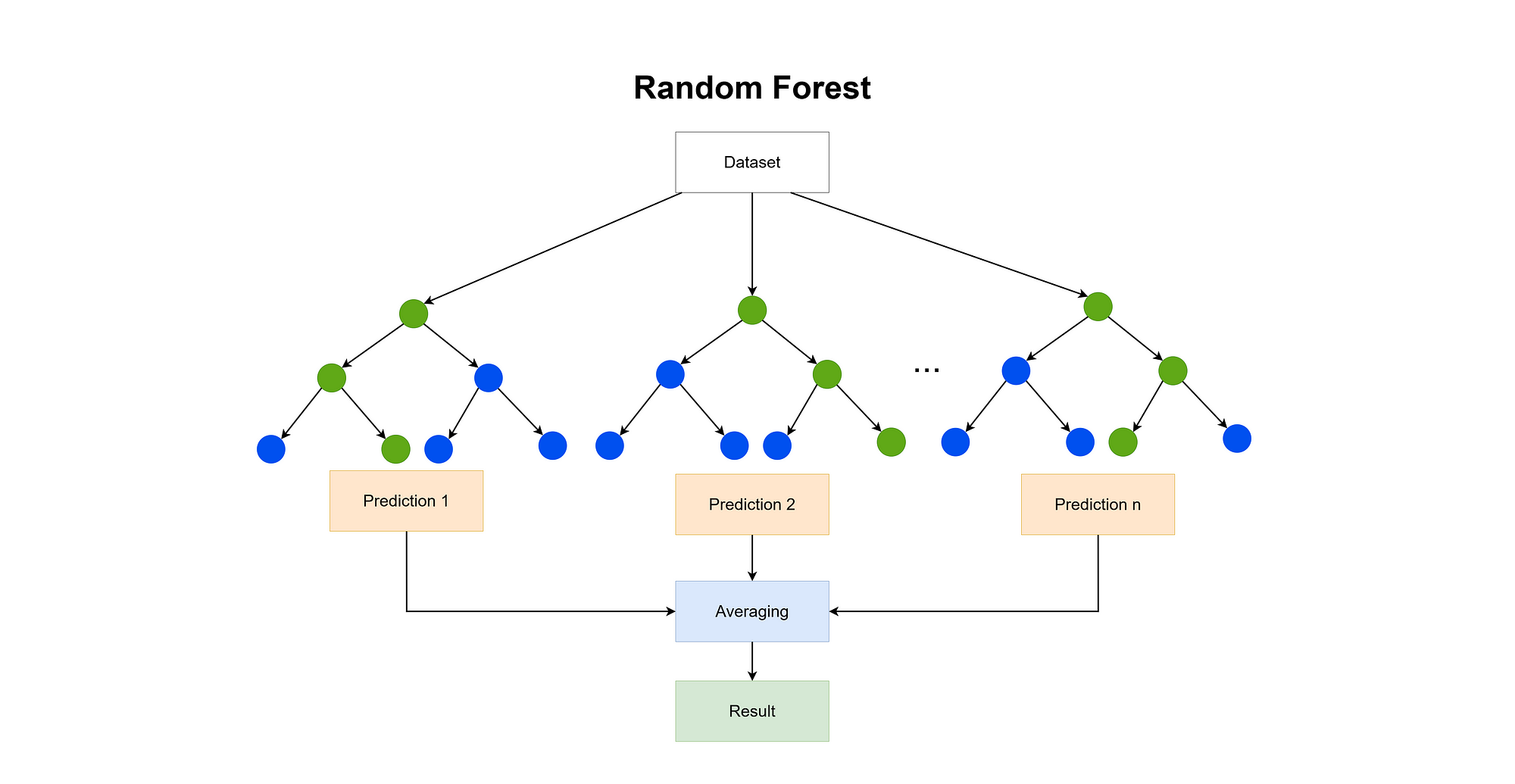 Random Forest

Dataset

...

Prediction 1

Prediction 2

Prediction n

Averaging

Result